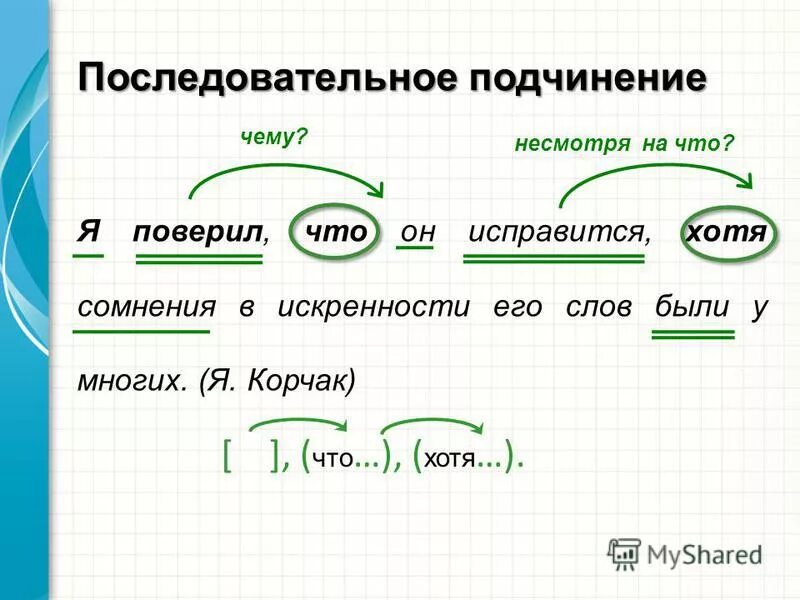 Последовательное подчинение

чему?

несмотря на что?

Я поверил, что он исправится, хотя сомнения в искренности его слов были у многих. (Я. Корчак)

[ ], (что...), (хотя...).

MyShared